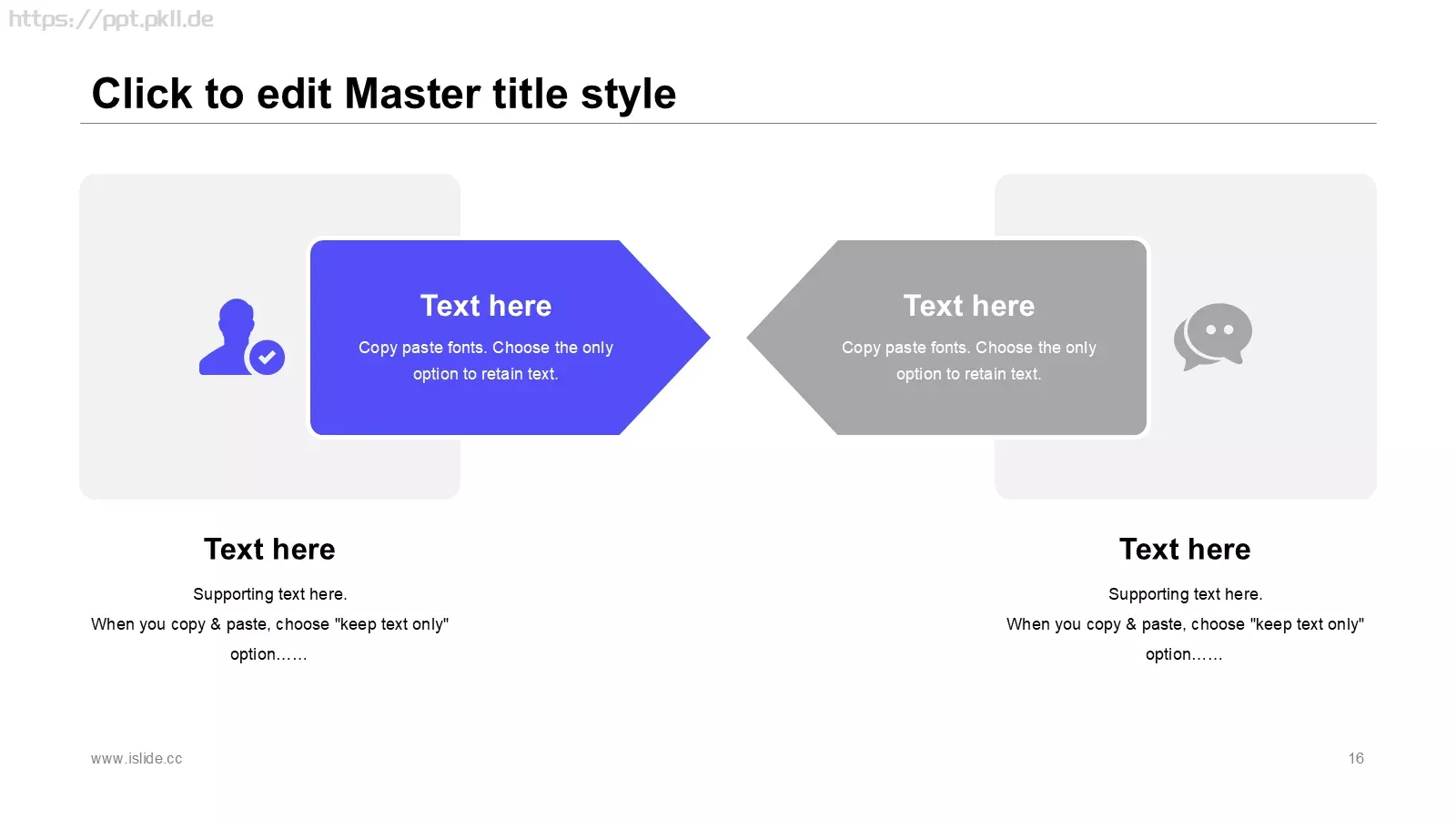 https://ppt.pkll.de

Click to edit Master title style

Text here

Copy paste fonts. Choose the only option to retain text.

Text here

Copy paste fonts. Choose the only option to retain text.

Text here

Supporting text here.
When you copy & paste, choose "keep text only" option……

Text here

Supporting text here.
When you copy & paste, choose "keep text only" option……

www.islide.cc

16